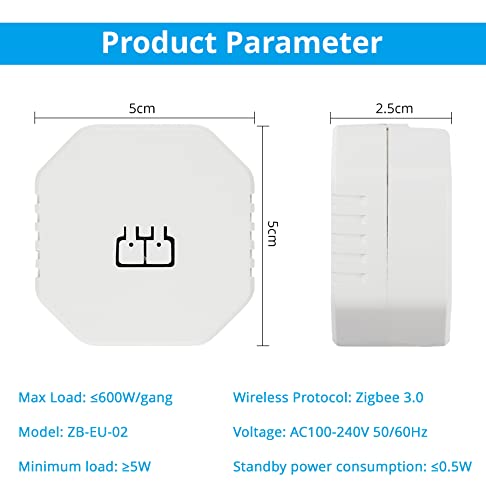 Product Parameter

5cm

2.5cm

5cm

Max Load: ≤600W/gang

Model: ZB-EU-02

Minimum load: ≥5W

Wireless Protocol: Zigbee 3.0

Voltage: AC100-240V 50/60Hz

Standby power consumption: ≤0.5W